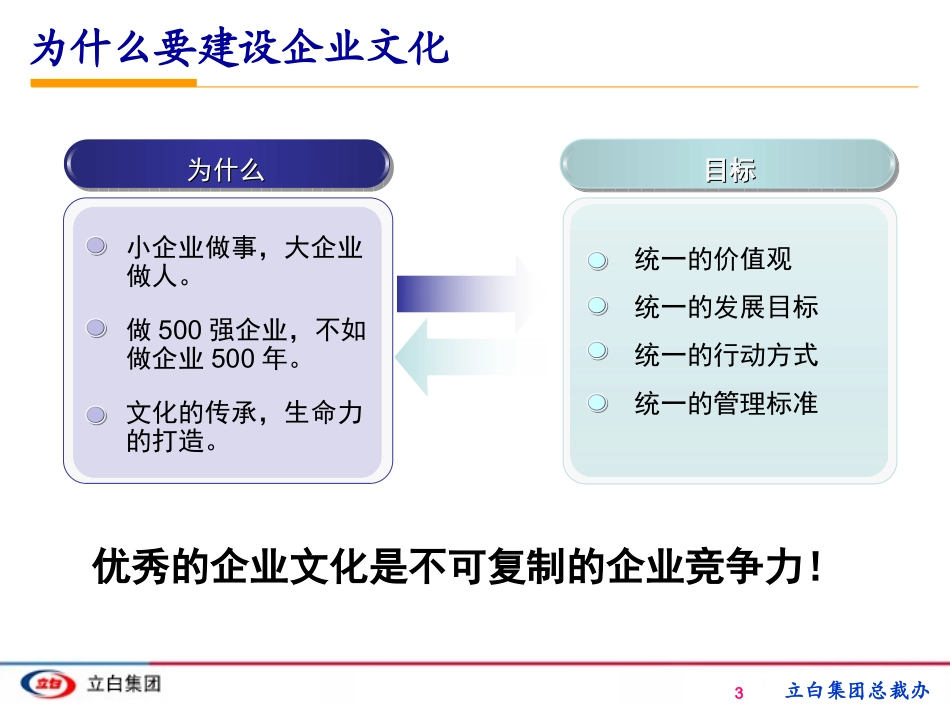 为什么要建设企业文化

为什么

小企业做事，大企业做人。

做 500 强企业，不如做企业 500 年。

文化的传承，生命力的打造。

目标

统一的价值观

统一的发展目标

统一的行动方式

统一的管理标准

优秀的企业文化是不可复制的企业竞争力！

立白

立白集团

3

立白集团总裁办